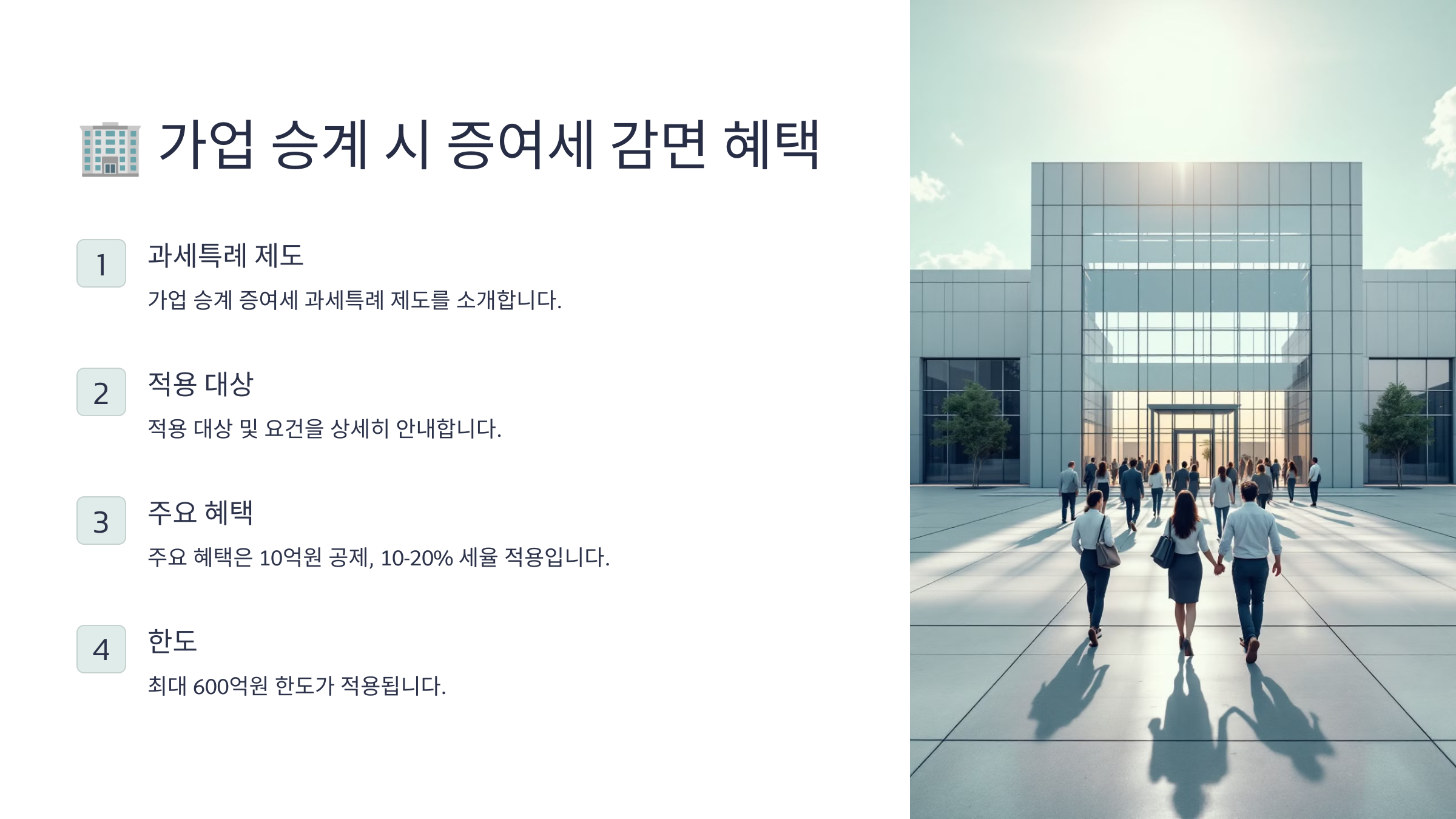 🏢 가업 승계 시 증여세 감면 혜택

1 과세특례 제도

가업 승계 증여세 과세특례 제도를 소개합니다.

2 적용 대상

적용 대상 및 요건을 상세히 안내합니다.

3 주요 혜택

주요 혜택은 10억원 공제, 10-20% 세율 적용입니다.

4 한도

최대 600억원 한도가 적용됩니다.